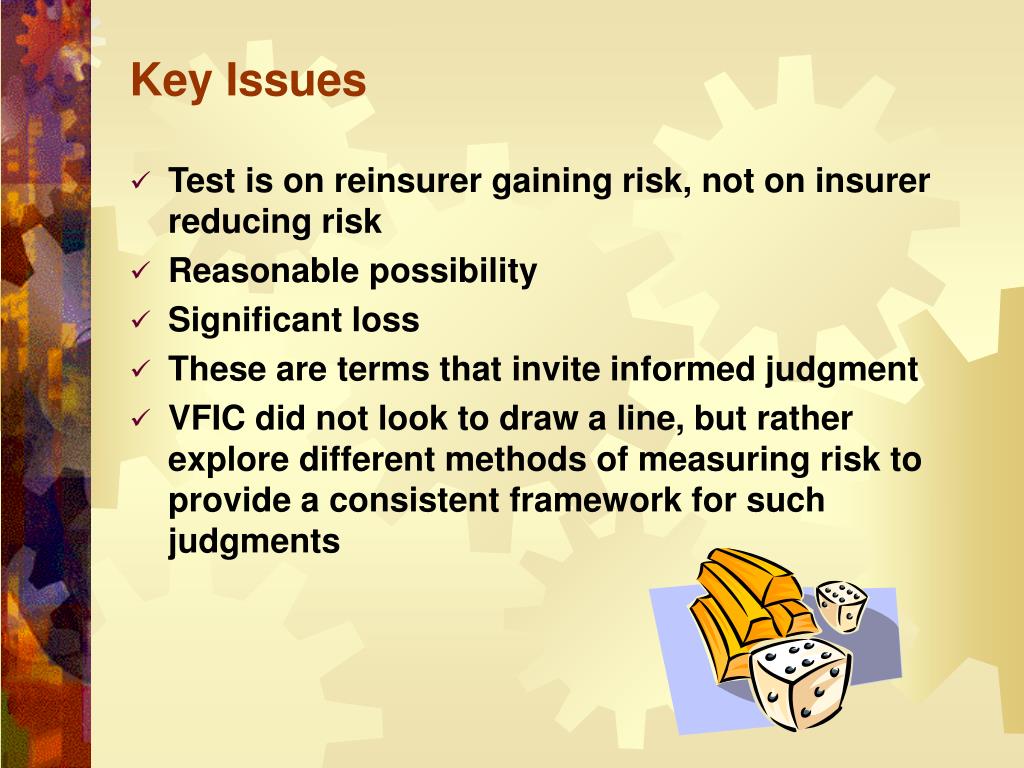 Key Issues

✓ Test is on reinsurer gaining risk, not on insurer reducing risk
✓ Reasonable possibility
✓ Significant loss
✓ These are terms that invite informed judgment
✓ VFIC did not look to draw a line, but rather explore different methods of measuring risk to provide a consistent framework for such judgments